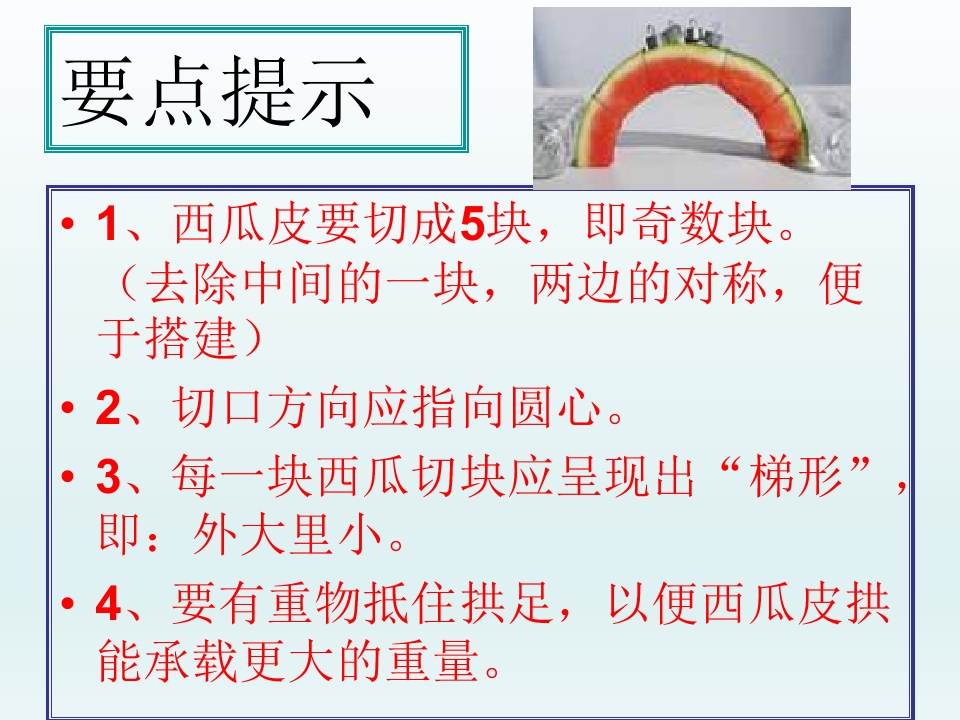 要点提示

• 1、西瓜皮要切成5块，即奇数块。（去除中间的一块，两边的对称，便于搭建）

• 2、切口方向应指向圆心。

• 3、每一块西瓜切块应呈现出“梯形”，即：外大里小。

• 4、要有重物抵住拱足，以便西瓜皮拱能承载更大的重量。